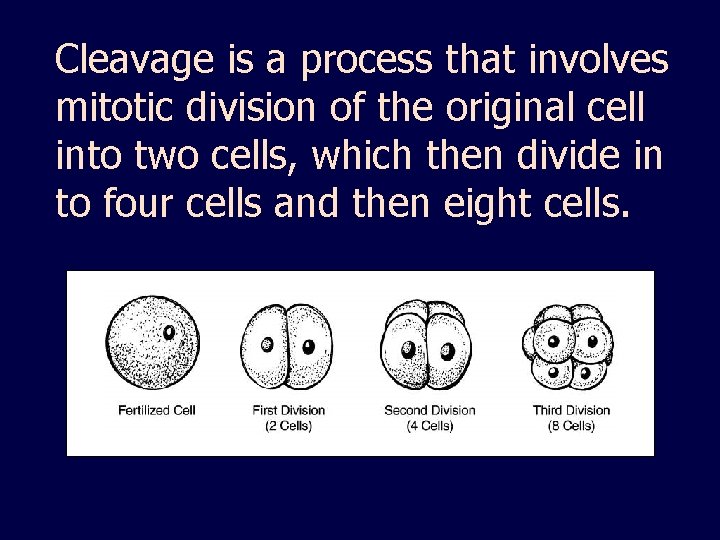 Cleavage is a process that involves mitotic division of the original cell into two cells, which then divide in to four cells and then eight cells.

Fertilized Cell

First Division
(2 Cells)

Second Division
(4 Cells)

Third Division
(8 Cells)